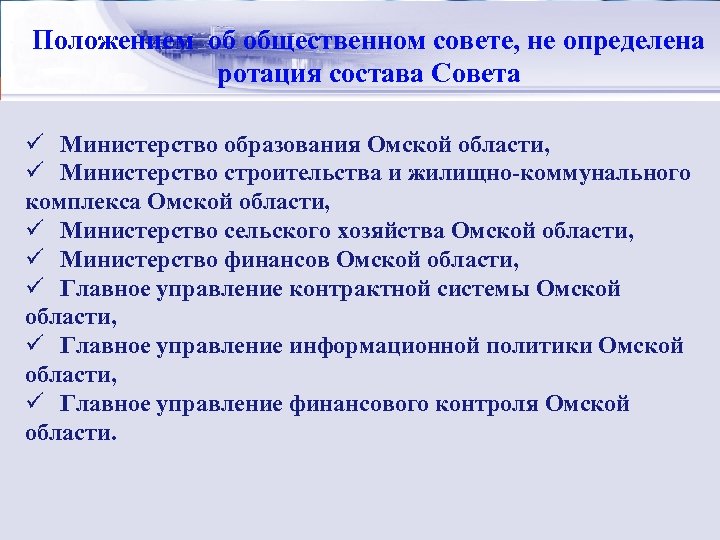 Положением об общественном совете, не определена ротация состава Совета

✓ Министерство образования Омской области,
✓ Министерство строительства и жилищно-коммунального комплекса Омской области,
✓ Министерство сельского хозяйства Омской области,
✓ Министерство финансов Омской области,
✓ Главное управление контрактной системы Омской области,
✓ Главное управление информационной политики Омской области,
✓ Главное управление финансового контроля Омской области.